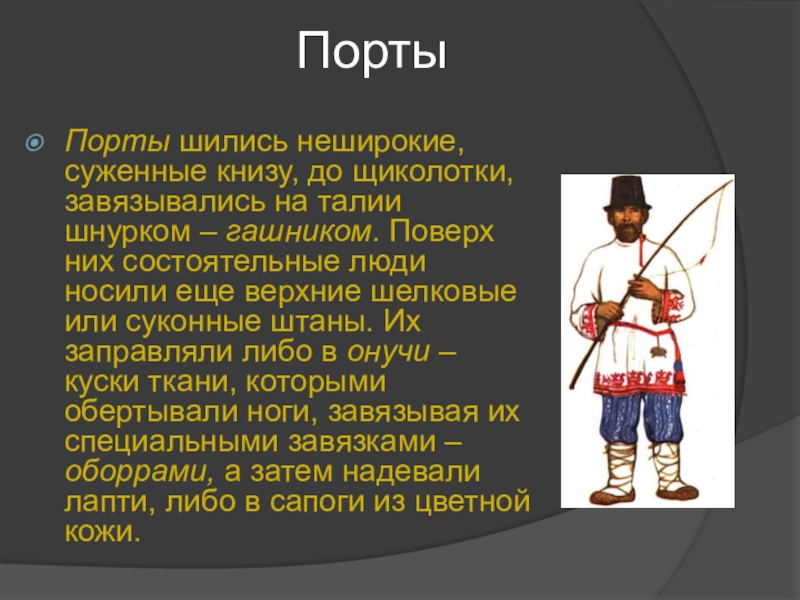 Порты

Порты шились неширокие, суженные книзу, до щиколотки, завязывались на талии шнурком – гашником. Поверх них состоятельные люди носили еще верхние шелковые или суконные штаны. Их заправляли либо в онучи – куски ткани, которыми обертывали ноги, завязывая их специальными завязками – оборрами, а затем надевали лапти, либо в сапоги из цветной кожи.